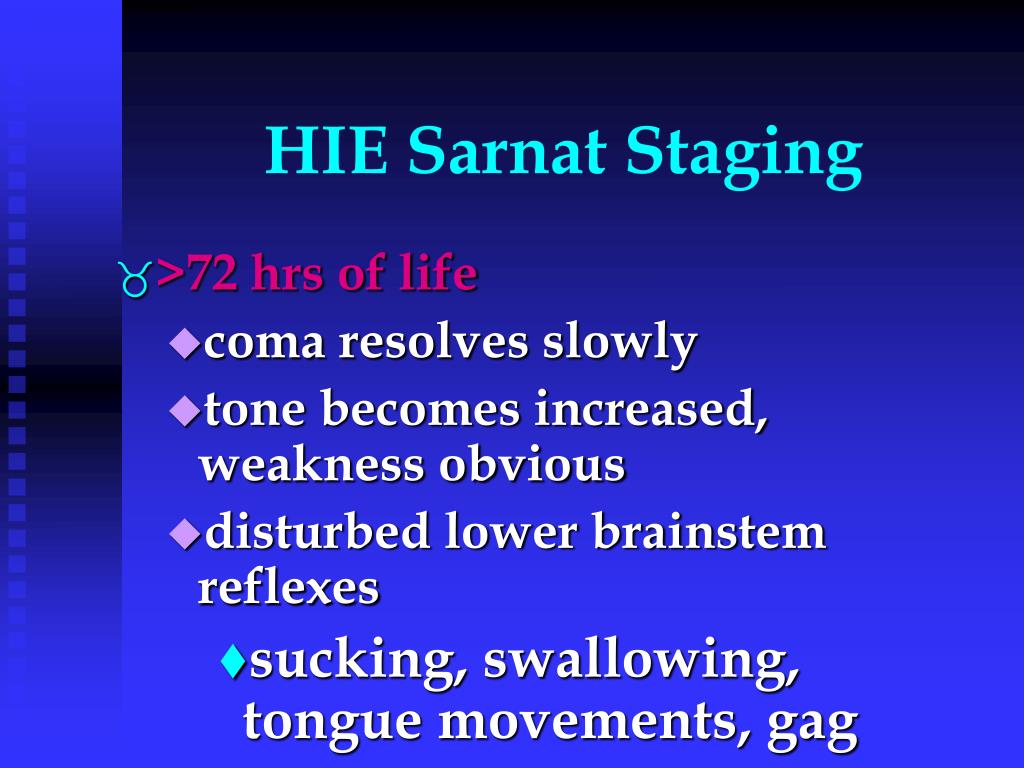 HIE Sarnat Staging

>72 hrs of life

coma resolves slowly

tone becomes increased, weakness obvious

disturbed lower brainstem reflexes

sucking, swallowing, tongue movements, gag